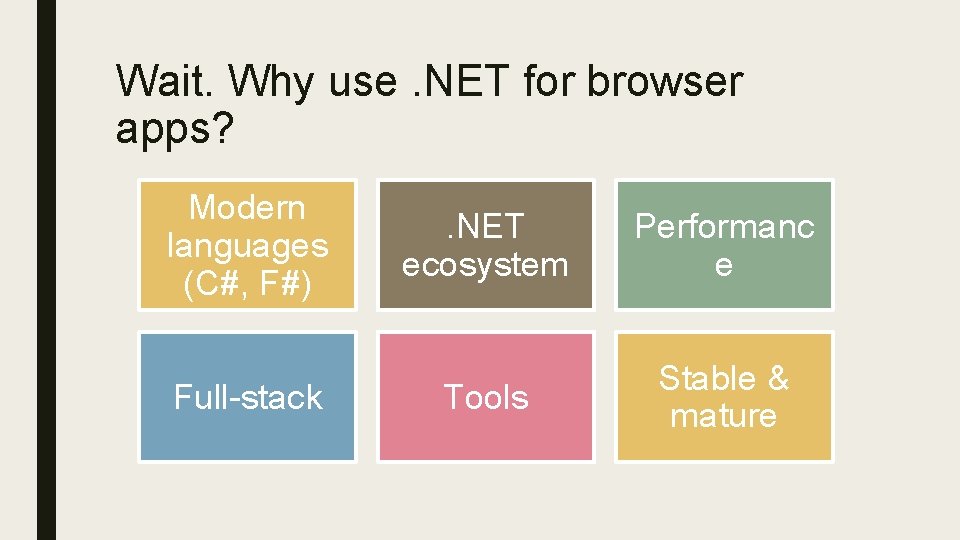 Wait. Why use .NET for browser apps?

Modern languages (C#, F#)

.NET ecosystem

Performanc e

Full-stack

Tools

Stable & mature